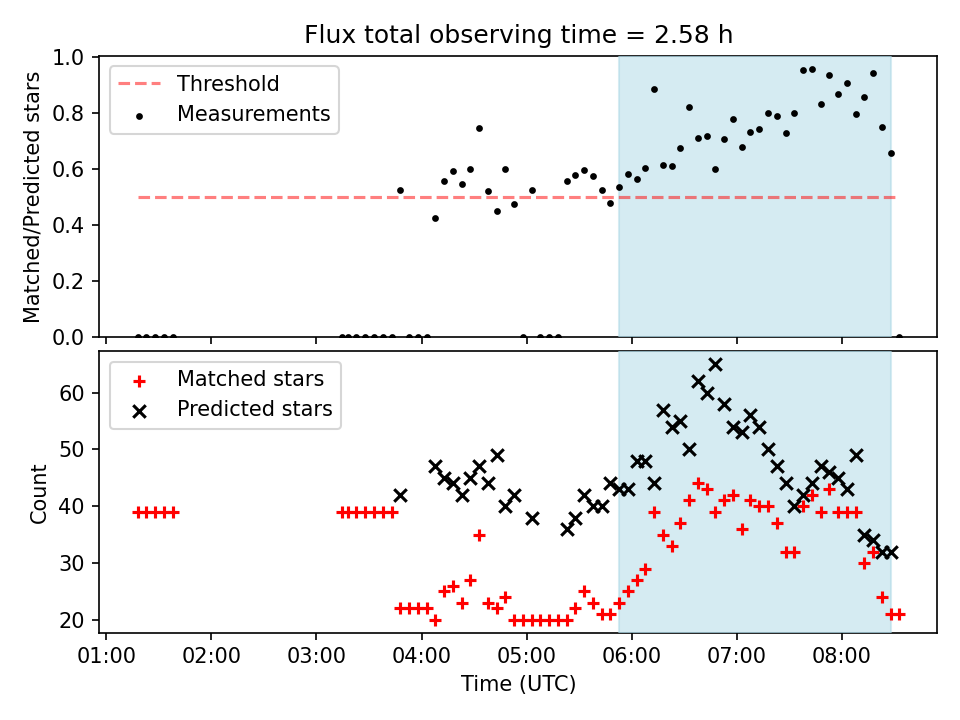 Flux total observing time = 2.58 h

Threshold
Measurements

Matched/Predicted stars

1.0
0.8
0.6
0.4
0.2
0.0

Matched stars
Predicted stars

Count

60
50
40
30
20

01:00 02:00 03:00 04:00 05:00 06:00 07:00 08:00

Time (UTC)